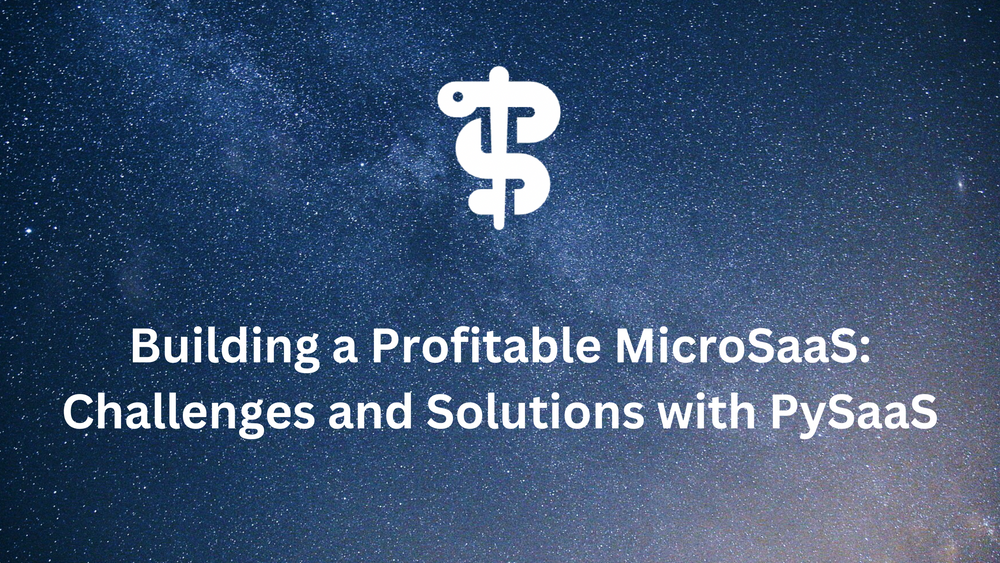 Building a Profitable MicroSaaS: Challenges and Solutions with PySaaS